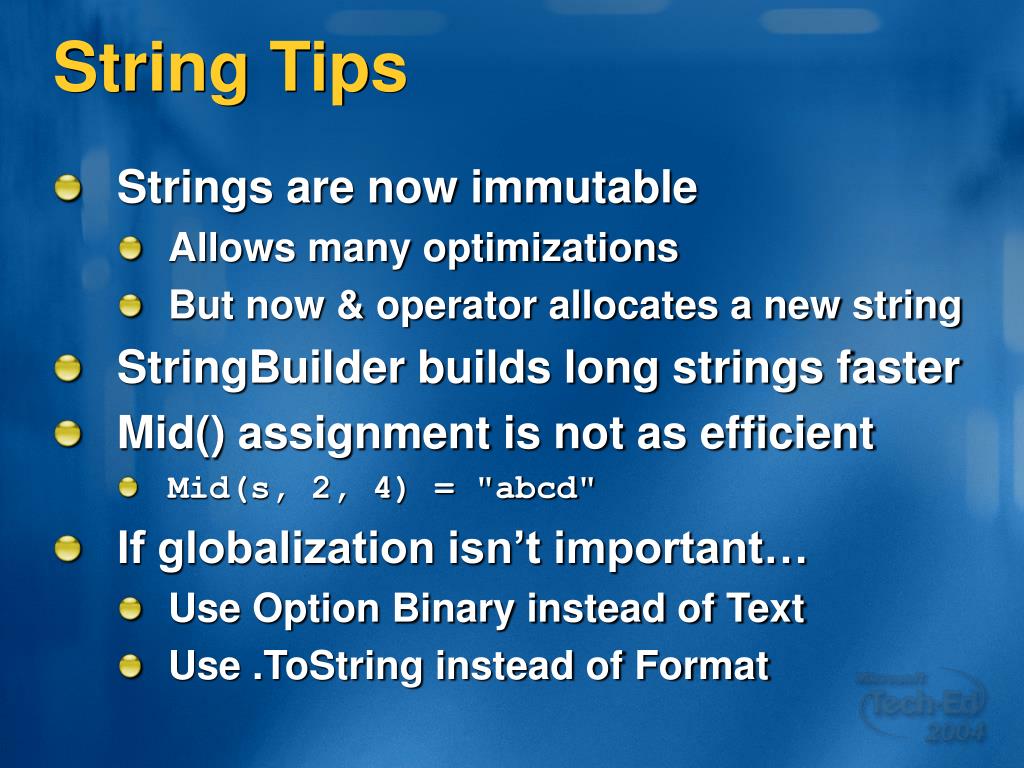 String Tips

Strings are now immutable

Allows many optimizations

But now & operator allocates a new string

StringBuilder builds long strings faster

Mid() assignment is not as efficient

Mid(s, 2, 4) = "abcd"

If globalization isn't important…

Use Option Binary instead of Text

Use .ToString instead of Format

Microsoft Tech·Ed 2004